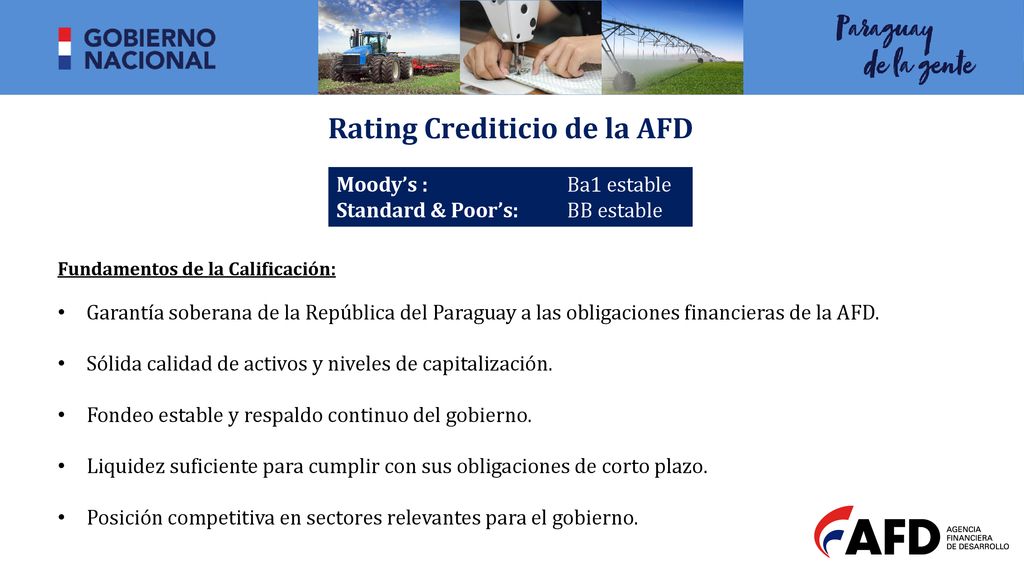 GOBIERNO NACIONAL

Paraguay de la gente

Rating Crediticio de la AFD

| Moody's : | Ba1 estable |
|---|---|
| Standard & Poor's: | BB estable |

Fundamentos de la Calificación:

• Garantía soberana de la República del Paraguay a las obligaciones financieras de la AFD.

• Sólida calidad de activos y niveles de capitalización.

• Fondeo estable y respaldo continuo del gobierno.

• Liquidez suficiente para cumplir con sus obligaciones de corto plazo.

• Posición competitiva en sectores relevantes para el gobierno.

AFD AGENCIA FINANCIERA DE DESARROLLO